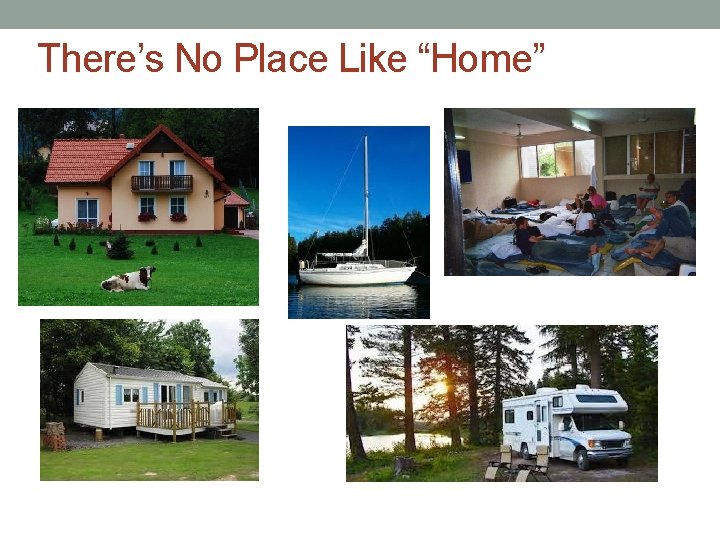 There's No Place Like "Home"